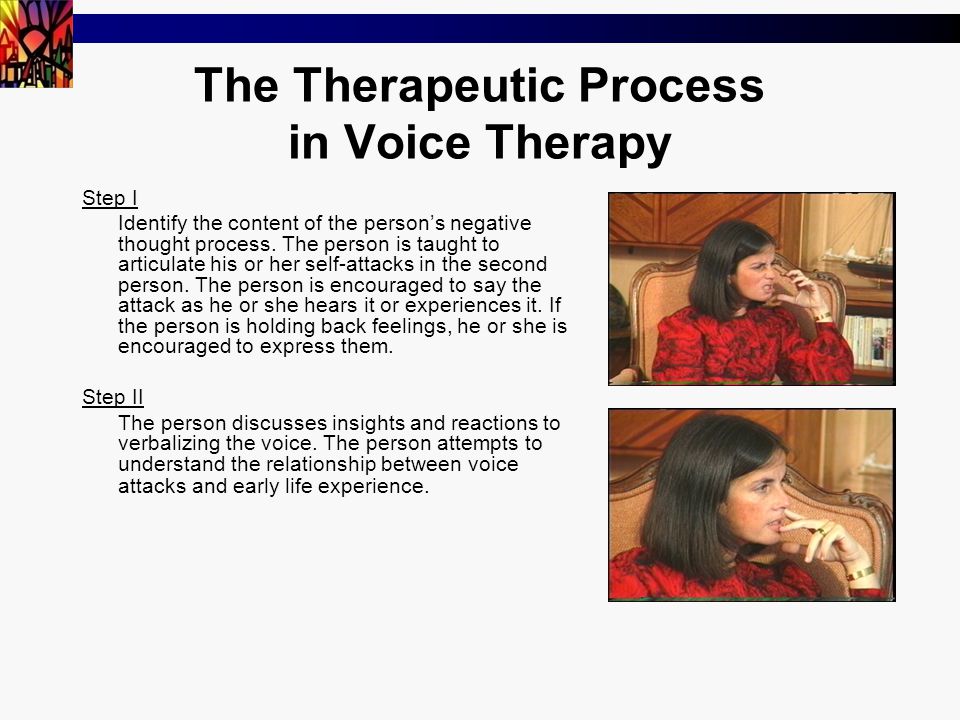 The Therapeutic Process in Voice Therapy

Step I

Identify the content of the person's negative thought process. The person is taught to articulate his or her self-attacks in the second person. The person is encouraged to say the attack as he or she hears it or experiences it. If the person is holding back feelings, he or she is encouraged to express them.

Step II

The person discusses insights and reactions to verbalizing the voice. The person attempts to understand the relationship between voice attacks and early life experience.